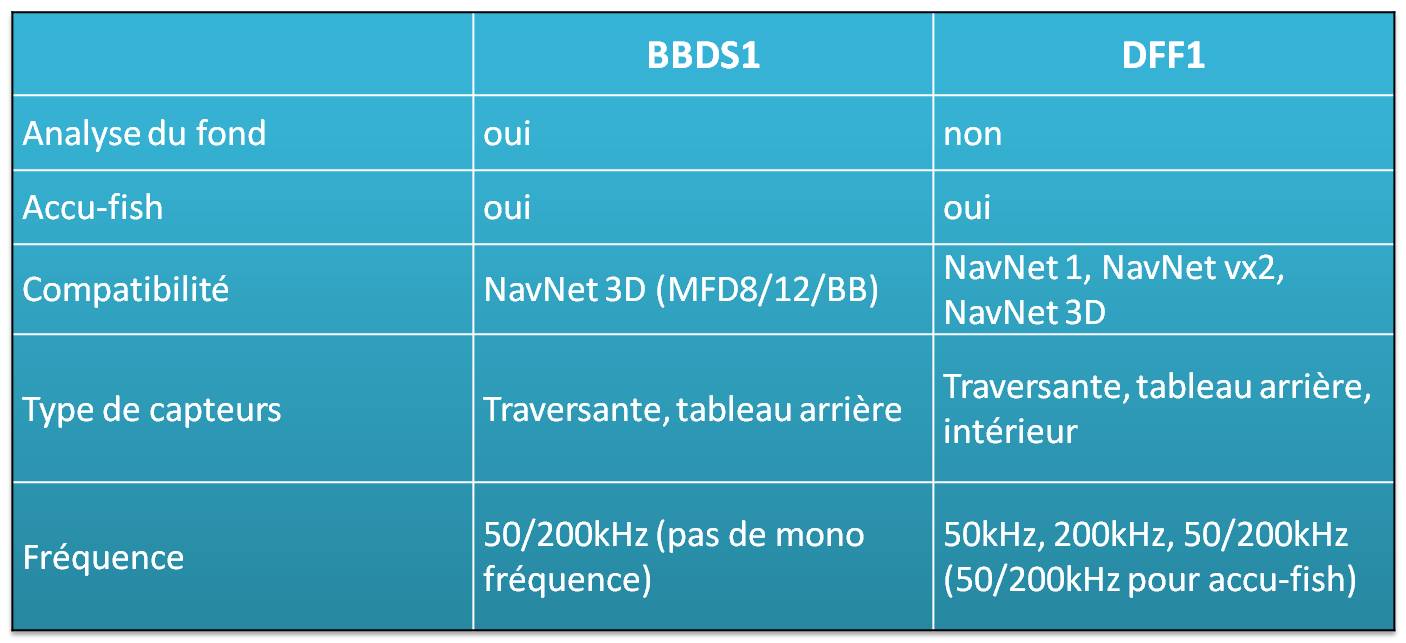 | | BBDS1 | DFF1 |
|---|---|---|
| Analyse du fond | oui | non |
| Accu-fish | oui | oui |
| Compatibilité | NavNet 3D (MFD8/12/BB) | NavNet 1, NavNet vx2, NavNet 3D |
| Type de capteurs | Traversante, tableau arrière | Traversante, tableau arrière, intérieur |
| Fréquence | 50/200kHz (pas de mono fréquence) | 50kHz, 200kHz, 50/200kHz (50/200kHz pour accu-fish) |